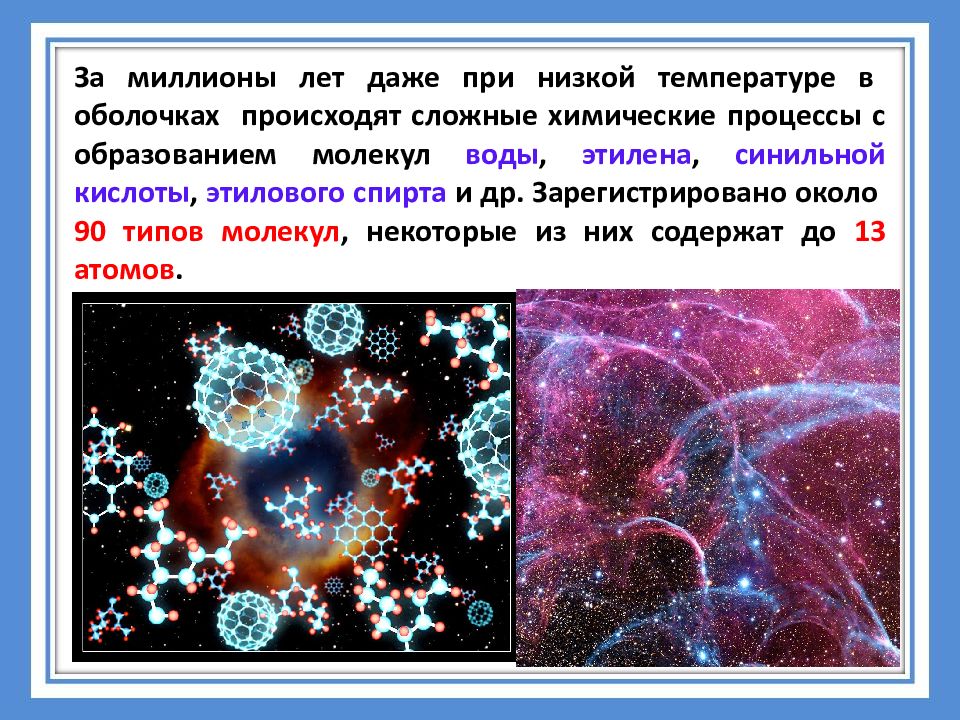 За миллионы лет даже при низкой температуре в оболочках происходят сложные химические процессы с образованием молекул воды, этилена, синильной кислоты, этилового спирта и др. Зарегистрировано около 90 типов молекул, некоторые из них содержат до 13 атомов.